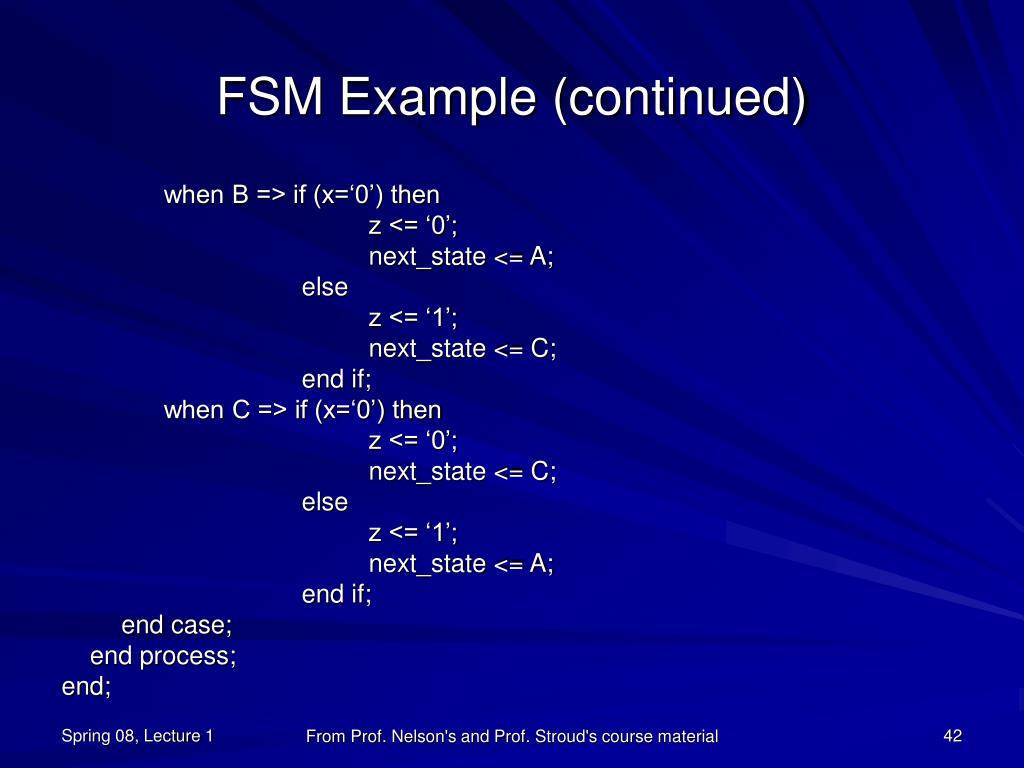 FSM Example (continued)

when B => if (x=‘0’) then
z <= ‘0’;
next_state <= A;
else
z <= ‘1’;
next_state <= C;
end if;
when C => if (x=‘0’) then
z <= ‘0’;
next_state <= C;
else
z <= ‘1’;
next_state <= A;
end if;
end case;
end process;
end;

Spring 08, Lecture 1

From Prof. Nelson's and Prof. Stroud's course material

42